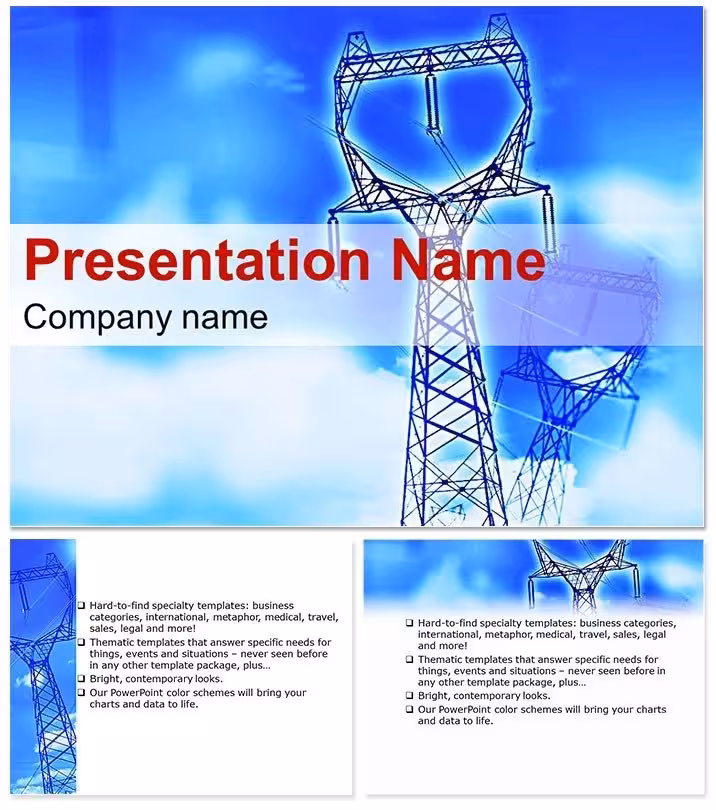 Presentation Name
Company name

❑ Hard-to-find specialty templates: business categories, international, metaphor, medical, travel, sales, legal and more!
❑ Thematic templates that answer specific needs for things, events and situations – never seen before in any other template package, plus…
❑ Bright, contemporary looks.
❑ Our PowerPoint color schemes will bring your charts and data to life.

❑ Hard-to-find specialty templates: business categories, international, metaphor, medical, travel, sales, legal and more!
❑ Thematic templates that answer specific needs for things, events and situations – never seen before in any other template package, plus…
❑ Bright, contemporary looks.
❑ Our PowerPoint color schemes will bring your charts and data to life.